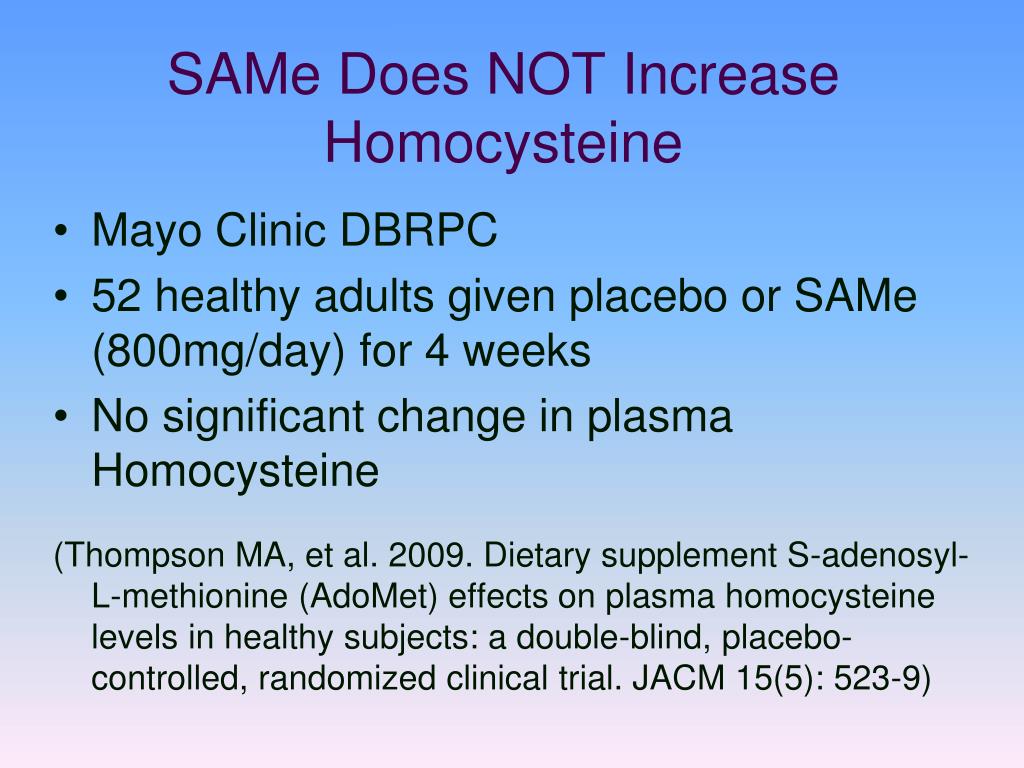 SAMe Does NOT Increase Homocysteine

• Mayo Clinic DBRPC
• 52 healthy adults given placebo or SAMe (800mg/day) for 4 weeks
• No significant change in plasma Homocysteine

(Thompson MA, et al. 2009. Dietary supplement S-adenosyl-L-methionine (AdoMet) effects on plasma homocysteine levels in healthy subjects: a double-blind, placebo-controlled, randomized clinical trial. JACM 15(5): 523-9)